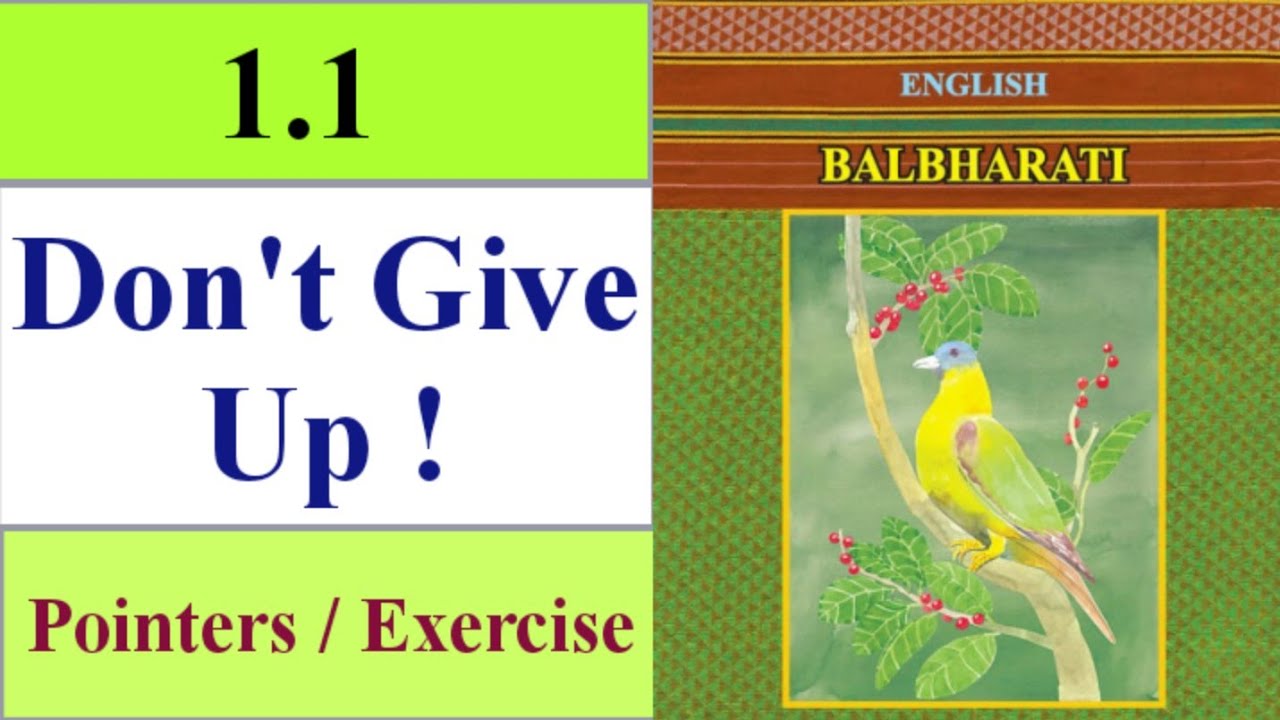 1.1

Don't Give Up !

Pointers / Exercise

ENGLISH

BALBHARATI